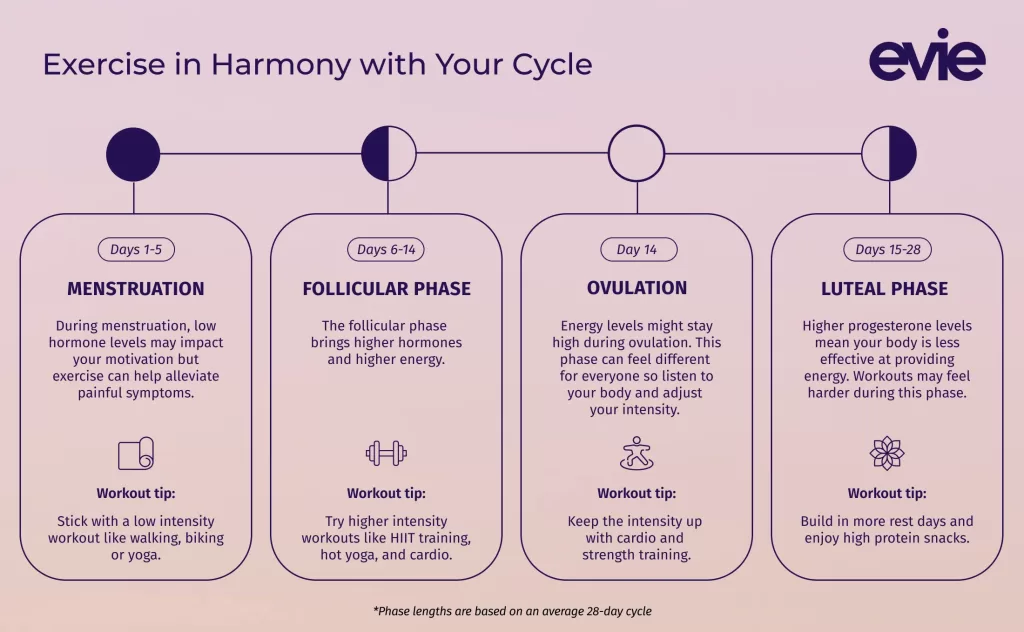 Exercise in Harmony with Your Cycle

evie

Days 1-5

MENSTRUATION

During menstruation, low hormone levels may impact your motivation but exercise can help alleviate painful symptoms.

Workout tip:

Stick with a low intensity workout like walking, biking or yoga.

Days 6-14

FOLLICULAR PHASE

The follicular phase brings higher hormones and higher energy.

Workout tip:

Try higher intensity workouts like HIIT training, hot yoga, and cardio.

Day 14

OVULATION

Energy levels might stay high during ovulation. This phase can feel different for everyone so listen to your body and adjust your intensity.

Workout tip:

Keep the intensity up with cardio and strength training.

Days 15-28

LUTEAL PHASE

Higher progesterone levels mean your body is less effective at providing energy. Workouts may feel harder during this phase.

Workout tip:

Build in more rest days and enjoy high protein snacks.

*Phase lengths are based on an average 28-day cycle